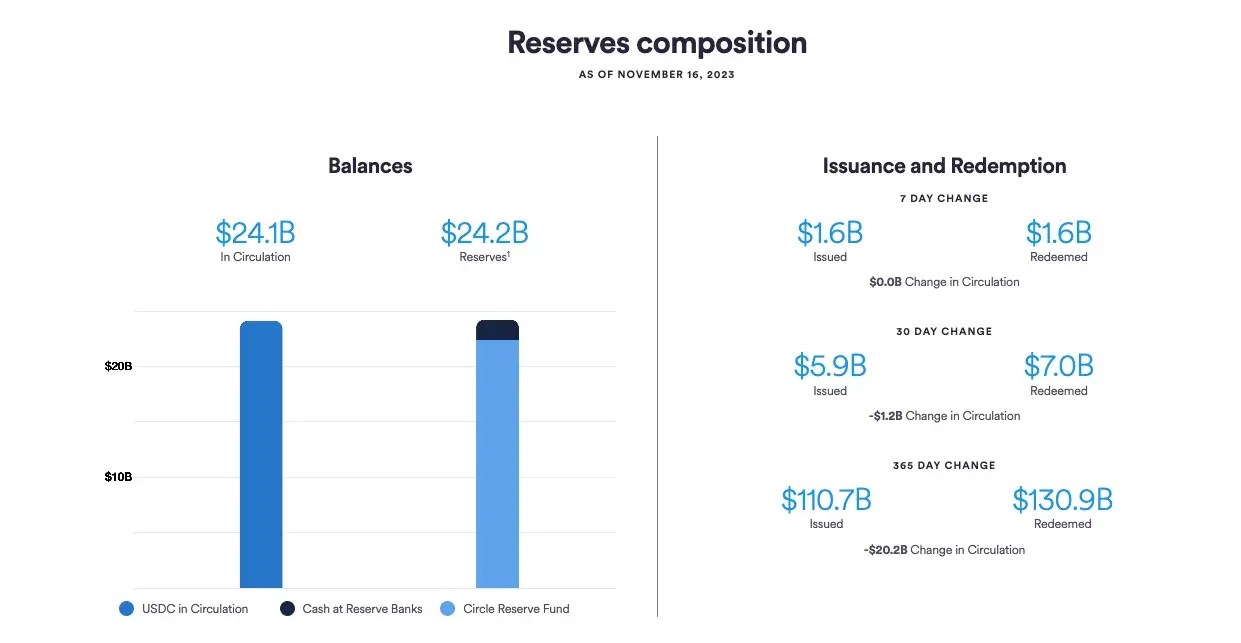 Reserves composition
AS OF NOVEMBER 16, 2023

Balances

$24.1B
In Circulation

$24.2B
Reserves$^1$

$20B
$10B

USDC in Circulation
Cash at Reserve Banks
Circle Reserve Fund

Issuance and Redemption

7 DAY CHANGE

$1.6B
Issued

$1.6B
Redeemed

$0.0B Change in Circulation

30 DAY CHANGE

$5.9B
Issued

$7.0B
Redeemed

-$1.2B Change in Circulation

365 DAY CHANGE

$110.7B
Issued

$130.9B
Redeemed

-$20.2B Change in Circulation